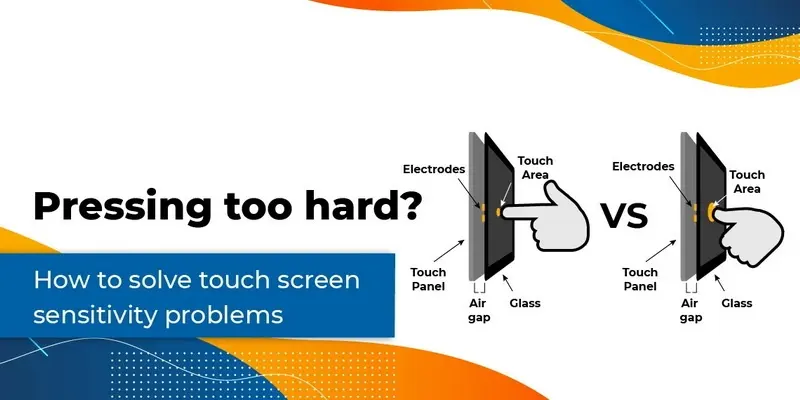 Pressing too hard?

How to solve touch screen sensitivity problems

Electrodes

Touch Area

Touch Panel

Air gap

Glass

VS

Electrodes

Touch Area

Touch Panel

Air gap

Glass